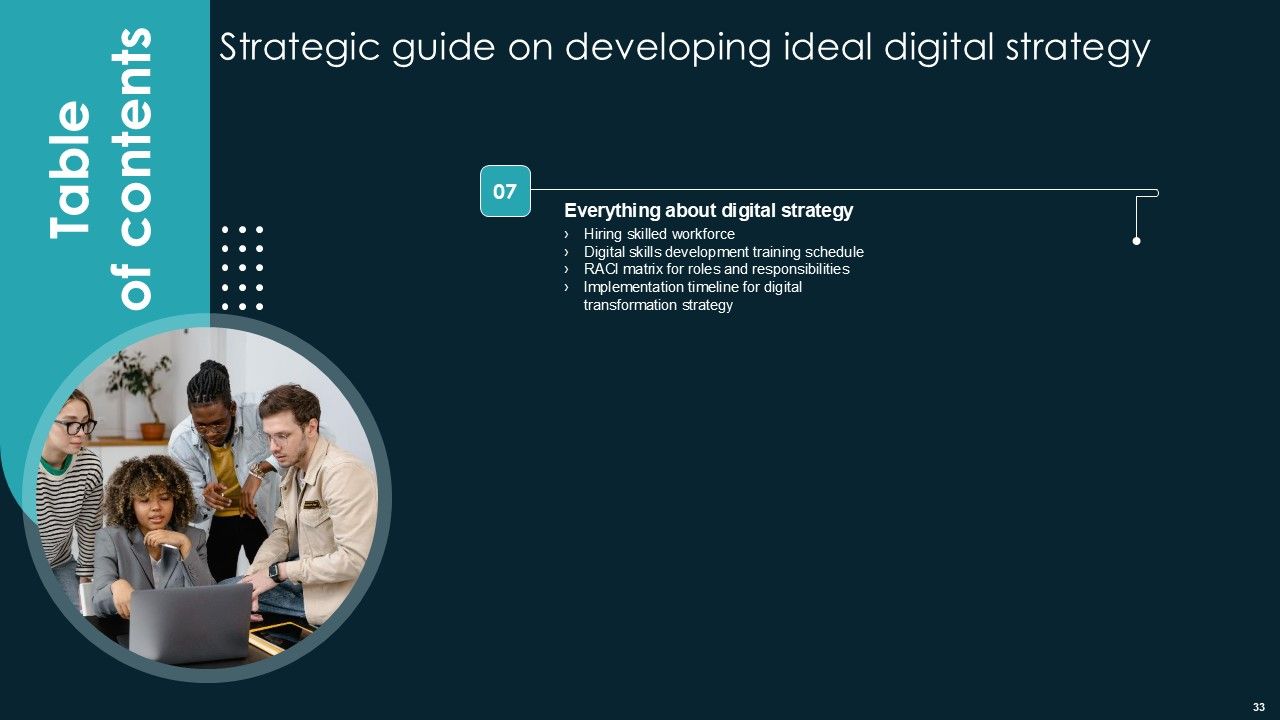 Table of contents

Strategic guide on developing ideal digital strategy

07

Everything about digital strategy

› Hiring skilled workforce
› Digital skills development training schedule
› RACI matrix for roles and responsibilities
› Implementation timeline for digital transformation strategy

33